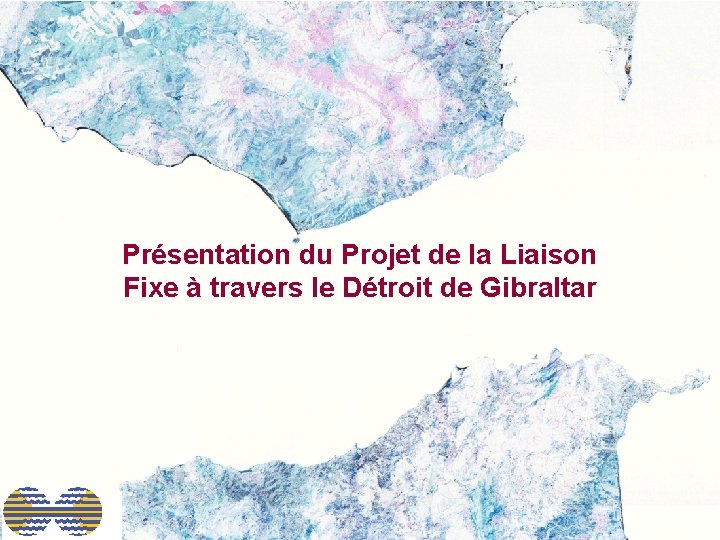 Présentation du Projet de la Liaison Fixe à travers le Détroit de Gibraltar